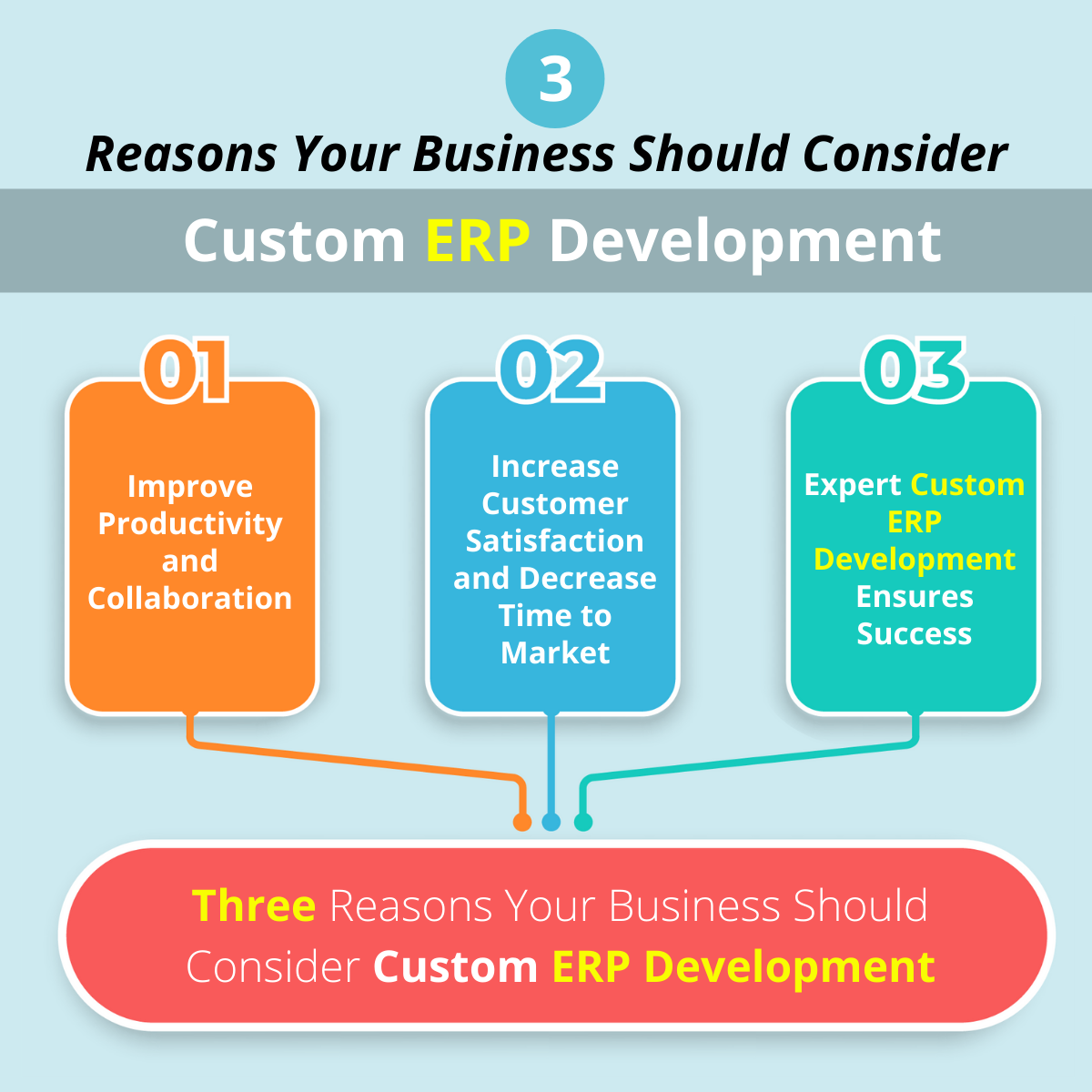 3

Reasons Your Business Should Consider

Custom ERP Development

01

Improve Productivity and Collaboration

02

Increase Customer Satisfaction and Decrease Time to Market

03

Expert Custom ERP Development Ensures Success

Three Reasons Your Business Should Consider Custom ERP Development